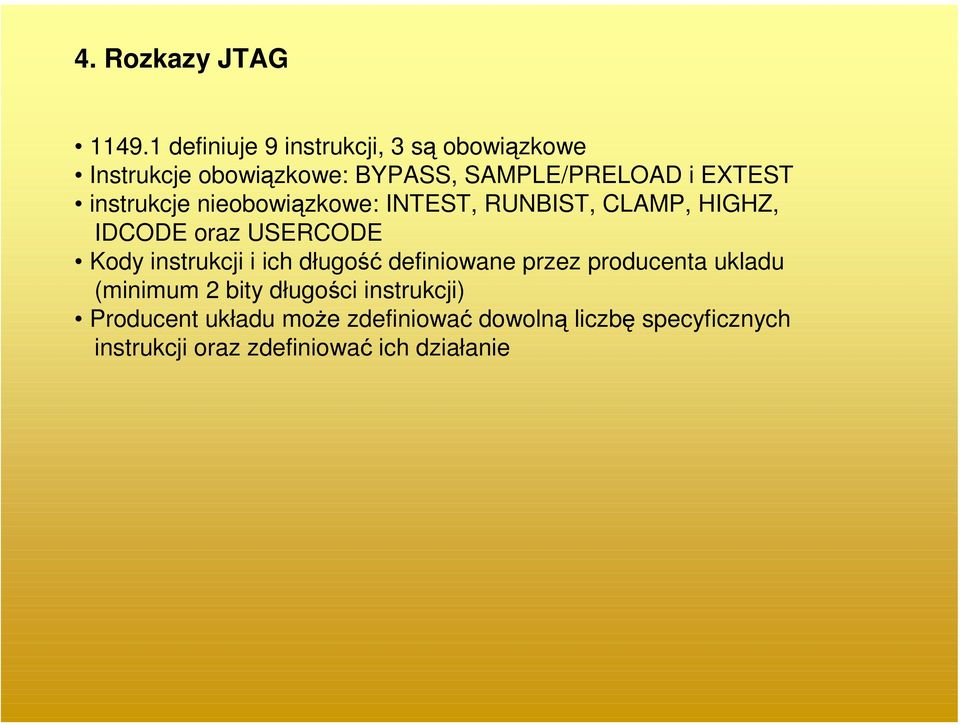 4. Rozkazy JTAG

• 1149.1 definiuje 9 instrukcji, 3 są obowiązkowe
• Instrukcje obowiązkowe: BYPASS, SAMPLE/PRELOAD i EXTEST
• instrukcje nieobowiązkowe: INTEST, RUNBIST, CLAMP, HIGHZ, IDCODE oraz USERCODE
• Kody instrukcji i ich długość definiowane przez producenta ukladu (minimum 2 bity długości instrukcji)
• Producent układu może zdefiniować dowolną liczbę specyficznych instrukcji oraz zdefiniować ich działanie